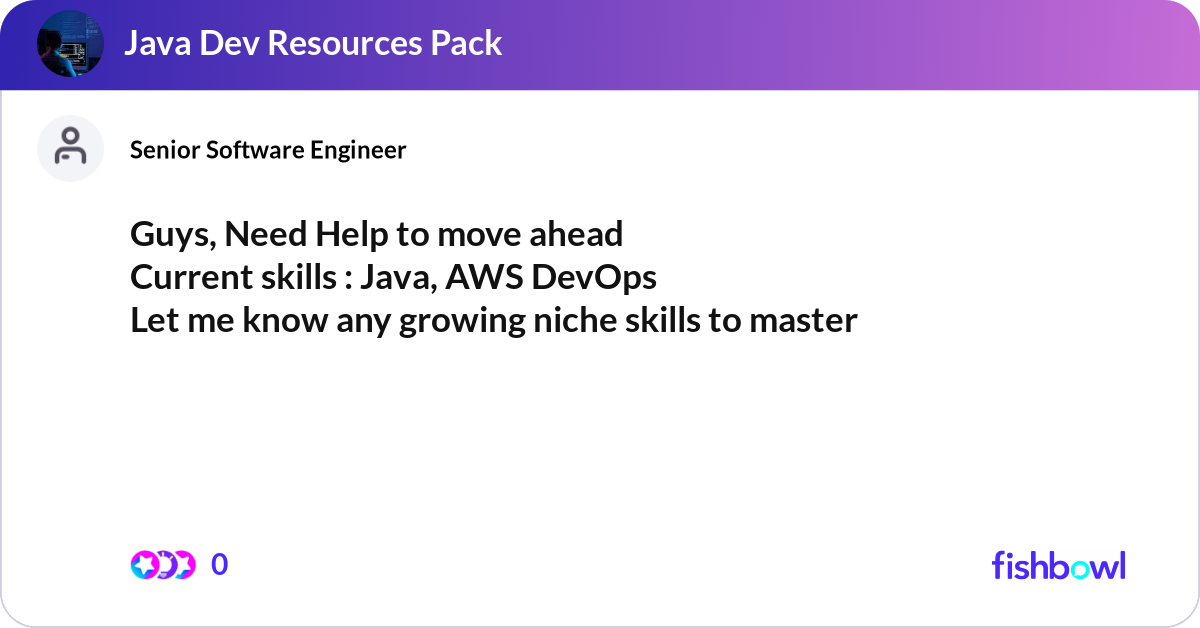 Java Dev Resources Pack

Senior Software Engineer

Guys, Need Help to move ahead
Current skills : Java, AWS DevOps
Let me know any growing niche skills to master

0

fishbowl